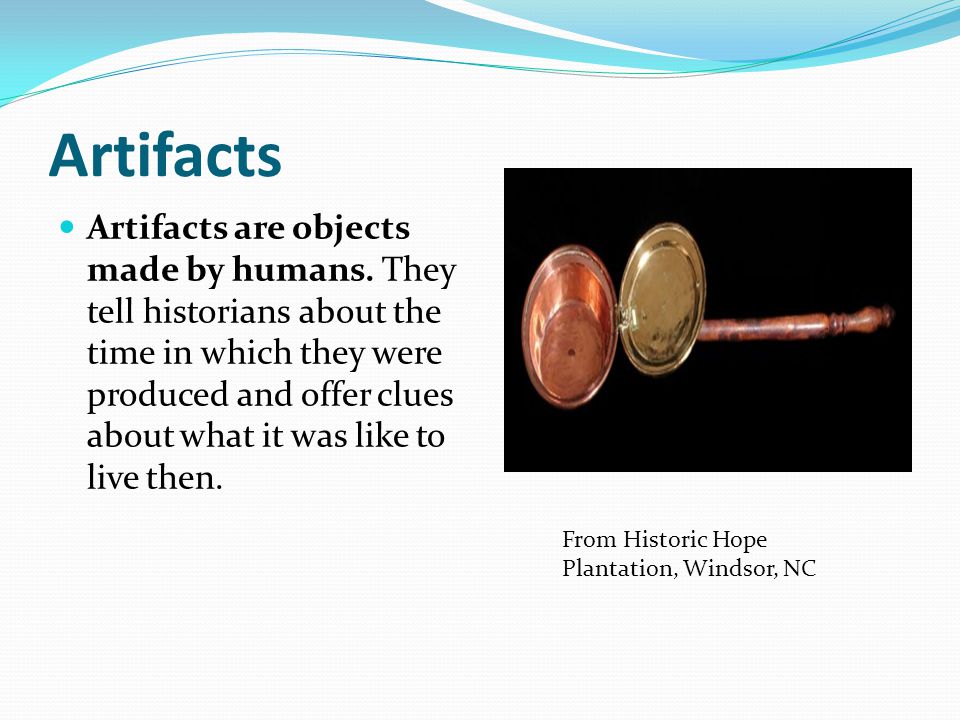 Artifacts

Artifacts are objects made by humans. They tell historians about the time in which they were produced and offer clues about what it was like to live then.

From Historic Hope Plantation, Windsor, NC